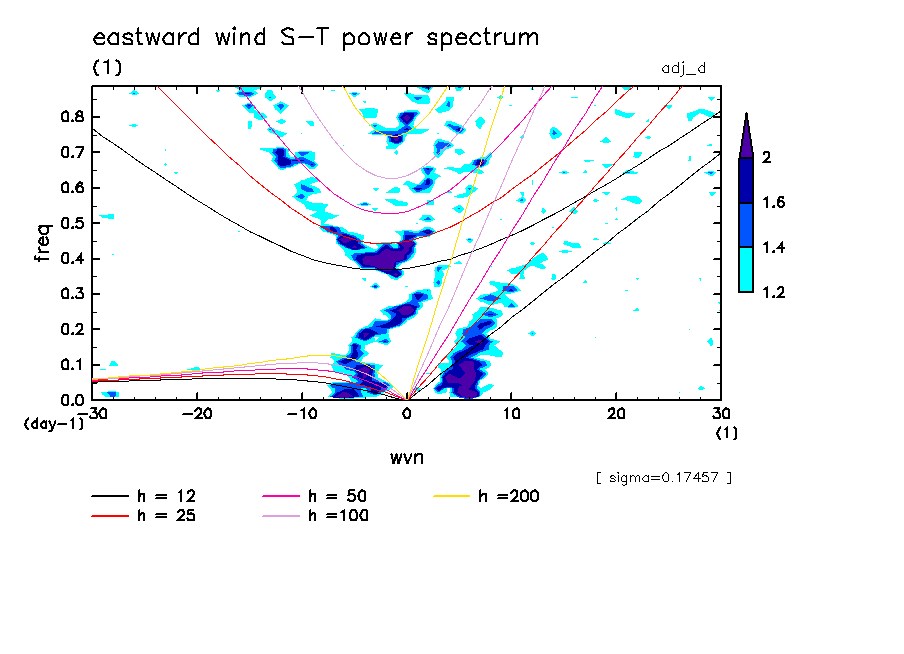 eastward wind S−T power spectrum

(1)

adj_d

freq

0.8
0.7
0.6
0.5
0.4
0.3
0.2
0.1
0.0

(day-1)

−30 −20 −10 0 10 20 30

(1)

wvn

2
1.6
1.4
1.2

[ sigma=0.17457 ]

h = 12
h = 25
h = 50
h =100
h =200